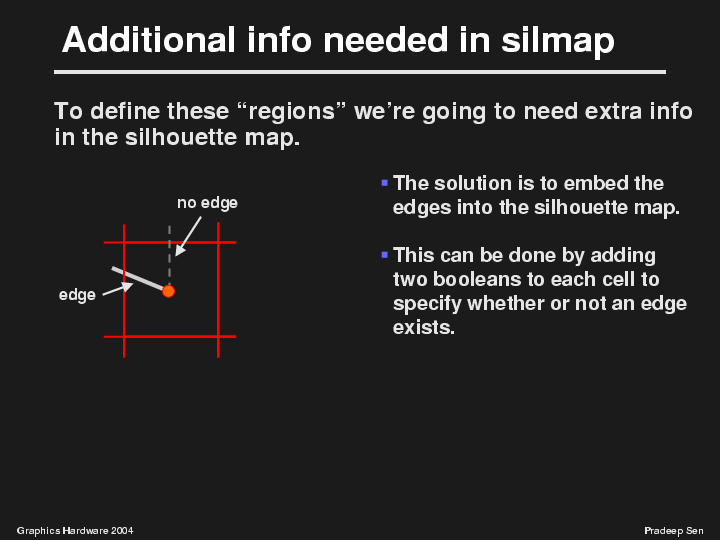 Additional info needed in silmap

To define these “regions” we’re going to need extra info in the silhouette map.

no edge

edge

▪ The solution is to embed the edges into the silhouette map.

▪ This can be done by adding two booleans to each cell to specify whether or not an edge exists.

Graphics Hardware 2004

Pradeep Sen